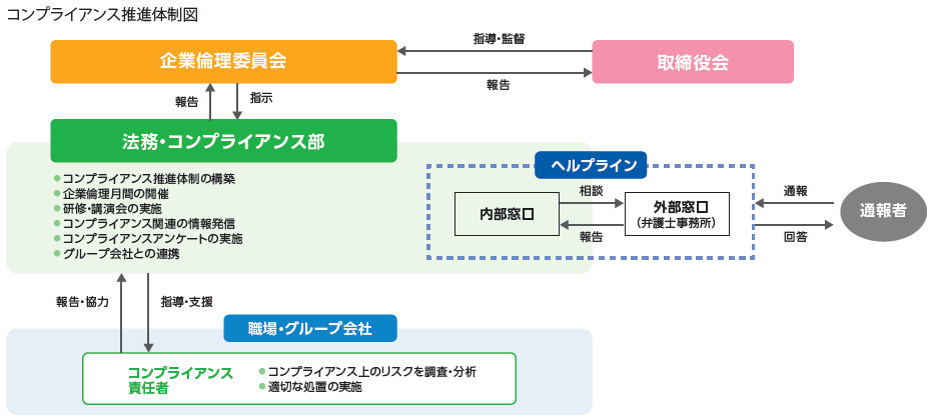 コンプライアンス推進体制図

企業倫理委員会

指導・監督

報告

取締役会

報告

指示

法務・コンプライアンス部

● コンプライアンス推進体制の構築
● 企業倫理月間の開催
● 研修・講演会の実施
● コンプライアンス関連の情報発信
● コンプライアンスアンケートの実施
● グループ会社との連携

ヘルプライン

内部窓口

相談

報告

外部窓口
（弁護士事務所）

通報

回答

通報者

報告・協力

指導・支援

職場・グループ会社

コンプライアンス責任者

● コンプライアンス上のリスクを調査・分析
● 適切な処置の実施